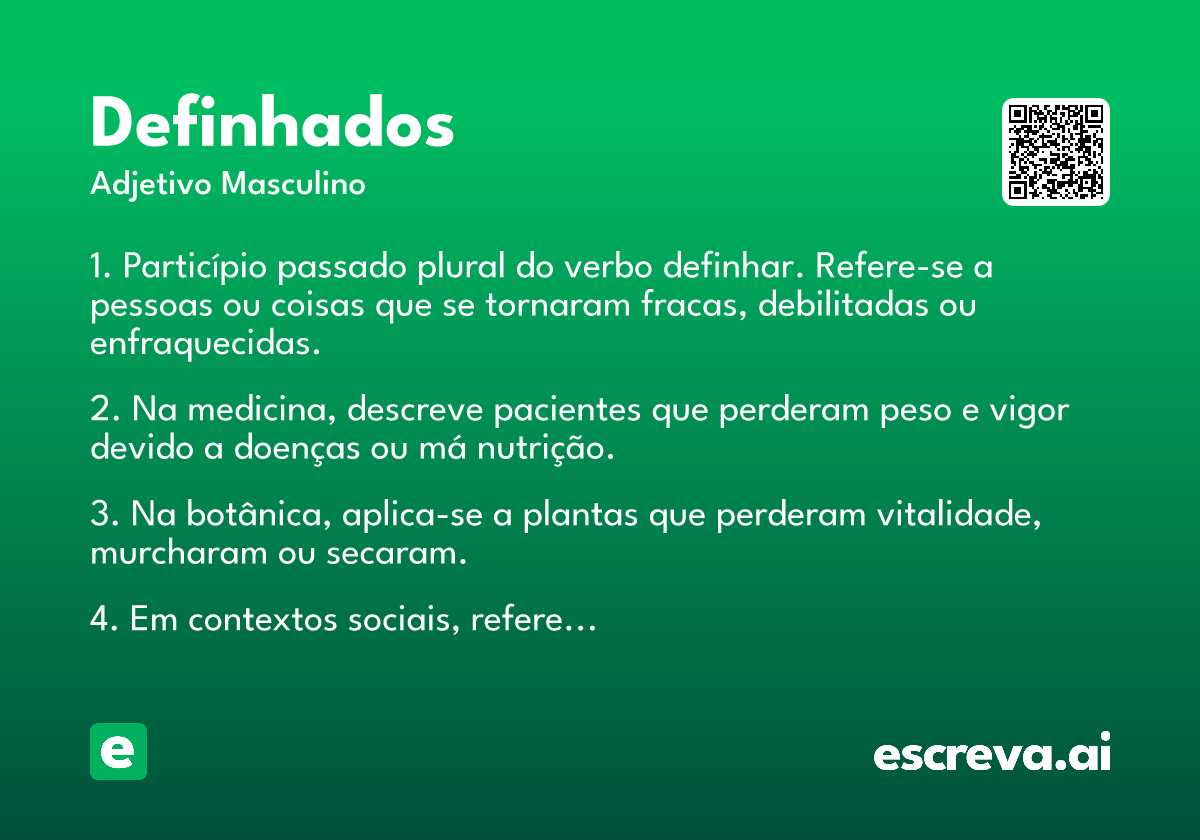 Definhados
Adjetivo Masculino

1. Particípio passado plural do verbo definhar. Refere-se a pessoas ou coisas que se tornaram fracas, debilitadas ou enfraquecidas.

2. Na medicina, descreve pacientes que perderam peso e vigor devido a doenças ou má nutrição.

3. Na botânica, aplica-se a plantas que perderam vitalidade, murcharam ou secaram.

4. Em contextos sociais, refere…

e

escreva.ai